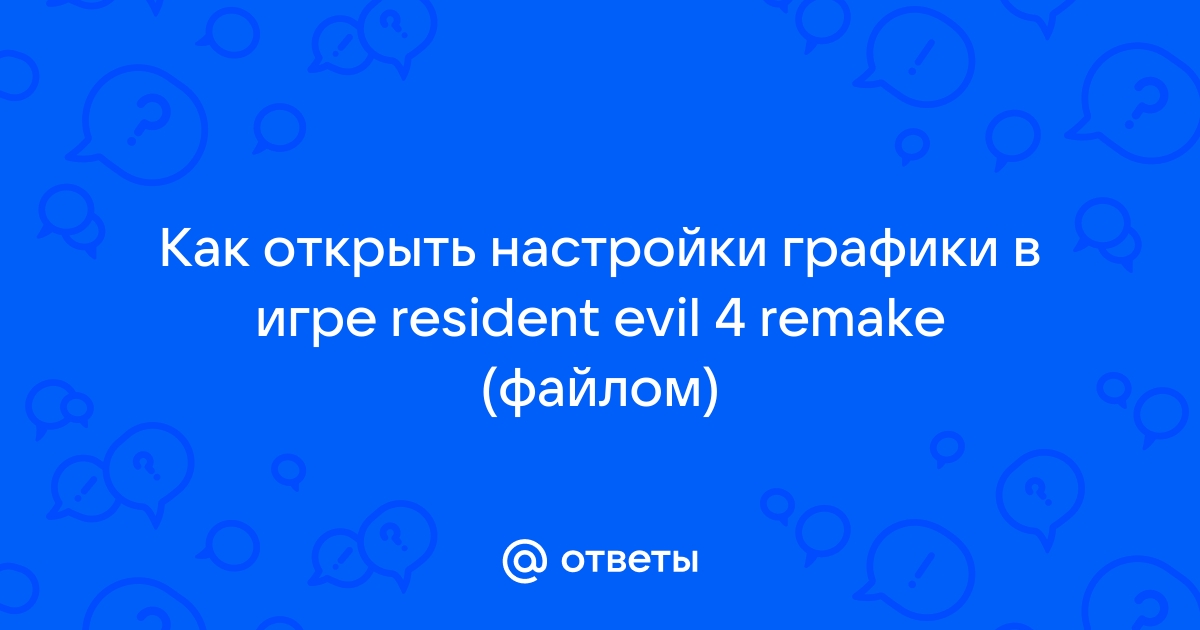 Как открыть настройки графики в игре resident evil 4 remake (файлом)

@ ответы